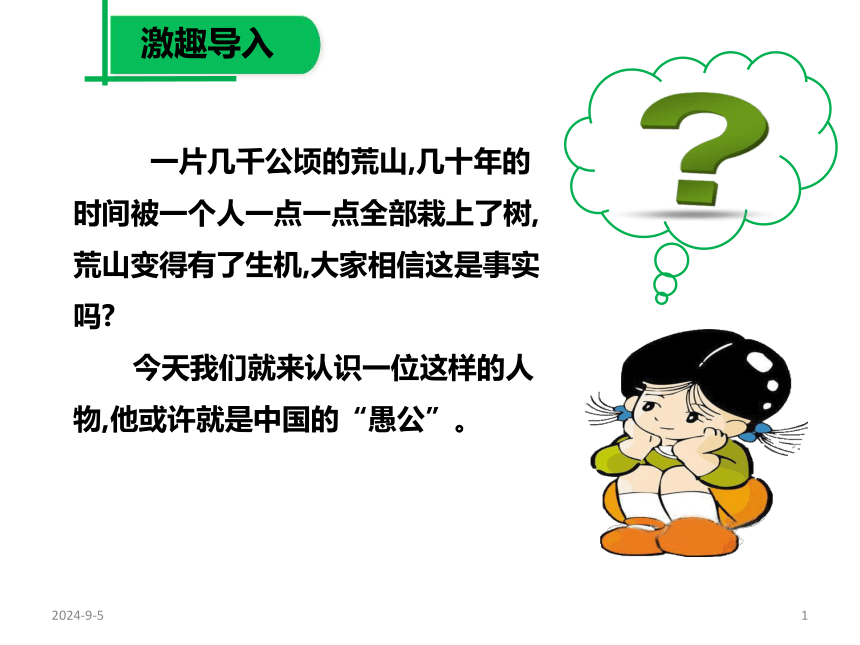 激趣导入

一片几千公顷的荒山,几十年的时间被一个人一点一点全部栽上了树,荒山变得有了生机,大家相信这是事实吗?

今天我们就来认识一位这样的人物,他或许就是中国的“愚公”。

?

2024-9-5

1